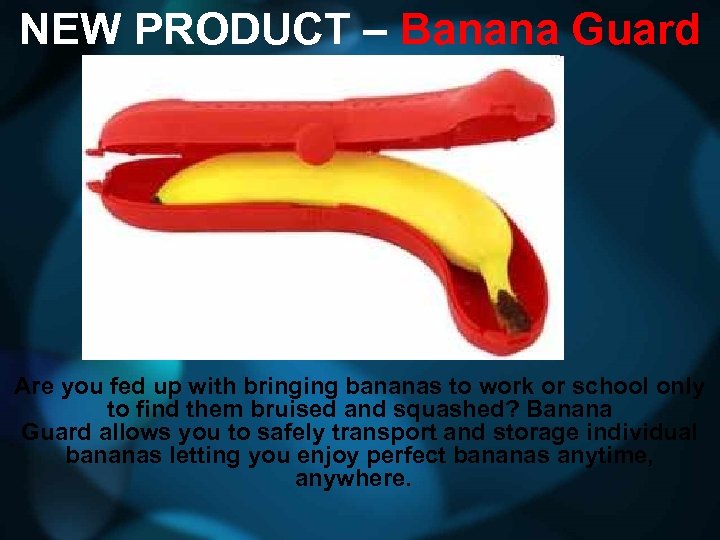 NEW PRODUCT – Banana Guard

Are you fed up with bringing bananas to work or school only to find them bruised and squashed? Banana Guard allows you to safely transport and storage individual bananas letting you enjoy perfect bananas anytime, anywhere.